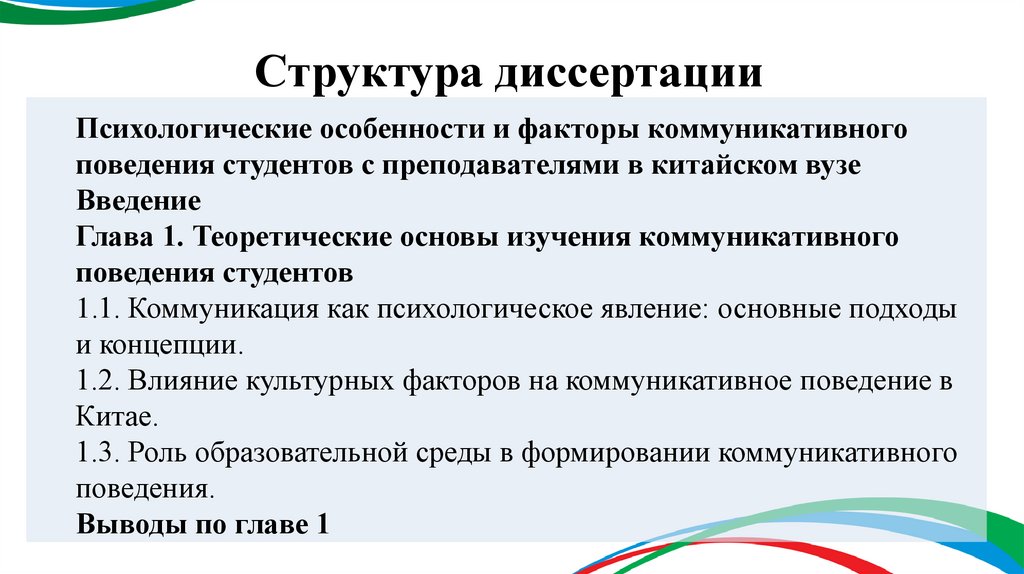 Структура диссертации

Психологические особенности и факторы коммуникативного поведения студентов с преподавателями в китайском вузе
Введение
Глава 1. Теоретические основы изучения коммуникативного поведения студентов
1.1. Коммуникация как психологическое явление: основные подходы и концепции.
1.2. Влияние культурных факторов на коммуникативное поведение в Китае.
1.3. Роль образовательной среды в формировании коммуникативного поведения.
Выводы по главе 1